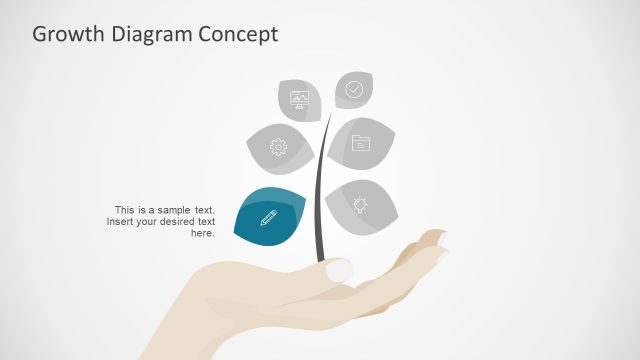 Growth Diagram Concept

This is a sample text. Insert your desired text here.